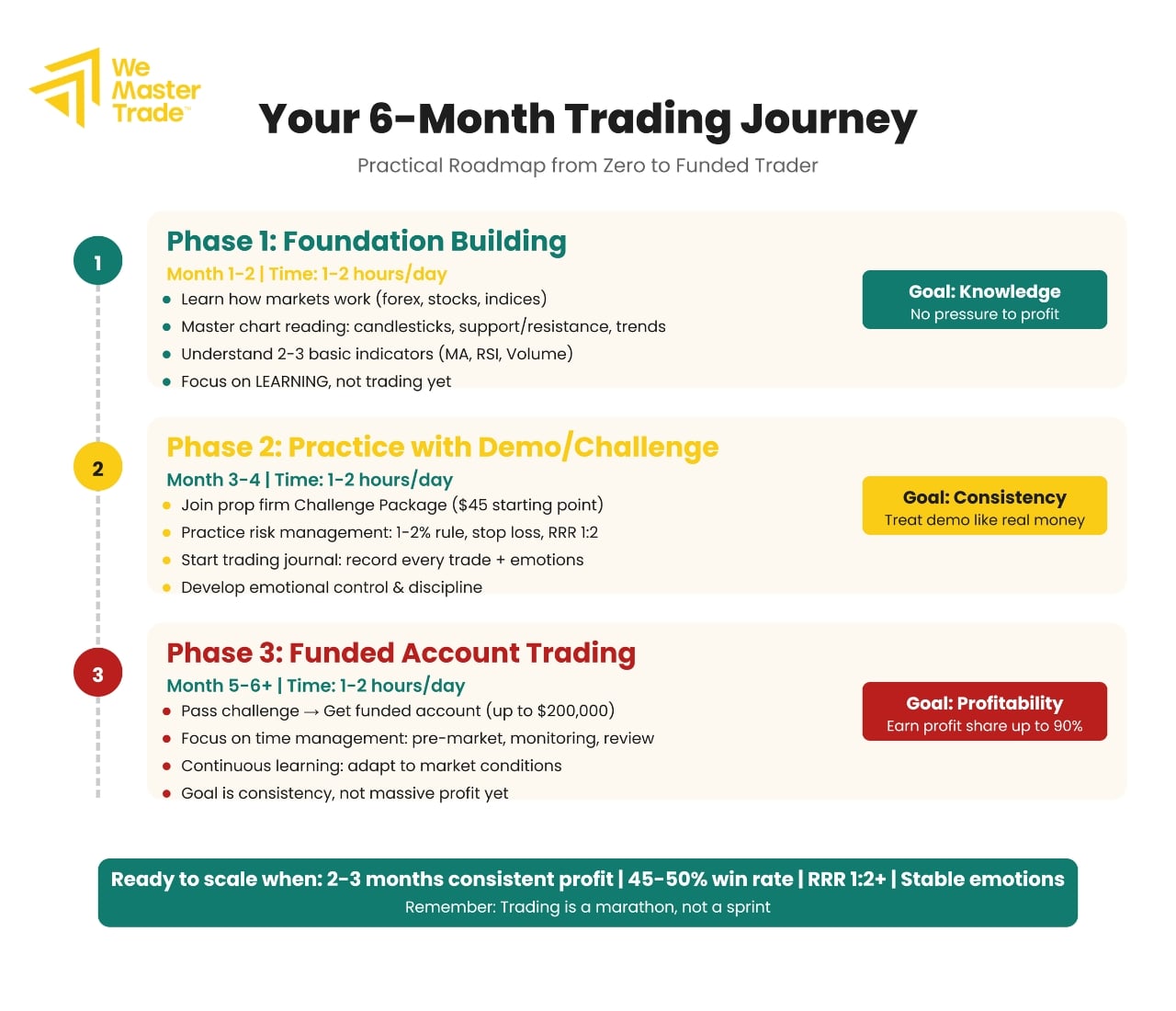 We Master Trade™

Your 6-Month Trading Journey

Practical Roadmap from Zero to Funded Trader

1

Phase 1: Foundation Building

Month 1-2 | Time: 1-2 hours/day

- Learn how markets work (forex, stocks, indices)
- Master chart reading: candlesticks, support/resistance, trends
- Understand 2-3 basic indicators (MA, RSI, Volume)
- Focus on LEARNING, not trading yet

Goal: Knowledge
No pressure to profit

2

Phase 2: Practice with Demo/Challenge

Month 3-4 | Time: 1-2 hours/day

- Join prop firm Challenge Package ($45 starting point)
- Practice risk management: 1-2% rule, stop loss, RRR 1:2
- Start trading journal: record every trade + emotions
- Develop emotional control & discipline

Goal: Consistency
Treat demo like real money

3

Phase 3: Funded Account Trading

Month 5-6+ | Time: 1-2 hours/day

- Pass challenge → Get funded account (up to $200,000)
- Focus on time management: pre-market, monitoring, review
- Continuous learning: adapt to market conditions
- Goal is consistency, not massive profit yet

Goal: Profitability
Earn profit share up to 90%

Ready to scale when: 2-3 months consistent profit | 45-50% win rate | RRR 1:2+ | Stable emotions
Remember: Trading is a marathon, not a sprint